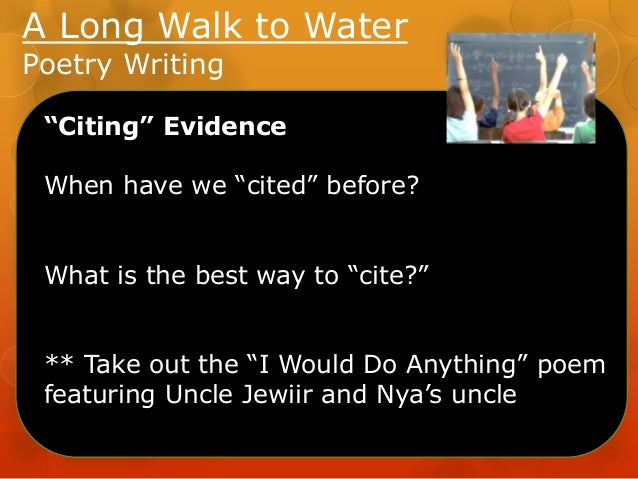 A Long Walk to Water
Poetry Writing

“Citing” Evidence

When have we “cited” before?

What is the best way to “cite?”

** Take out the “I Would Do Anything” poem featuring Uncle Jewiir and Nya’s uncle